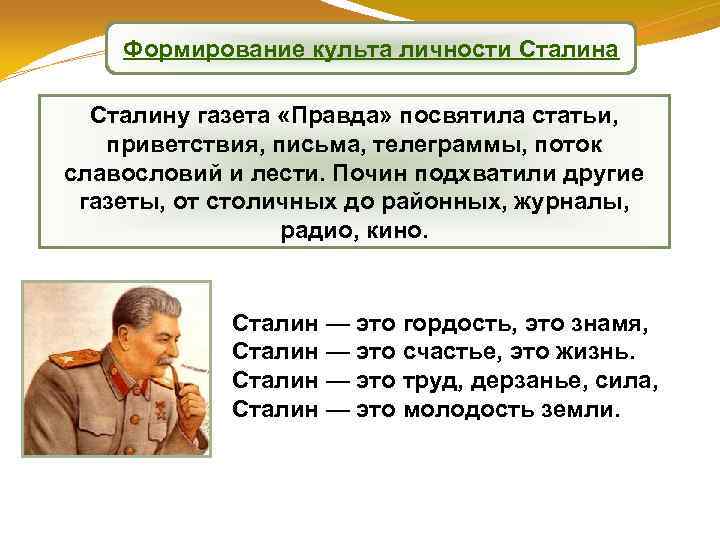 Формирование культа личности Сталина

Сталину газета «Правда» посвятила статьи, приветствия, письма, телеграммы, поток славословий и лести. Почин подхватили другие газеты, от столичных до районных, журналы, радио, кино.

Сталин — это гордость, это знамя,
Сталин — это счастье, это жизнь.
Сталин — это труд, дерзанье, сила,
Сталин — это молодость земли.